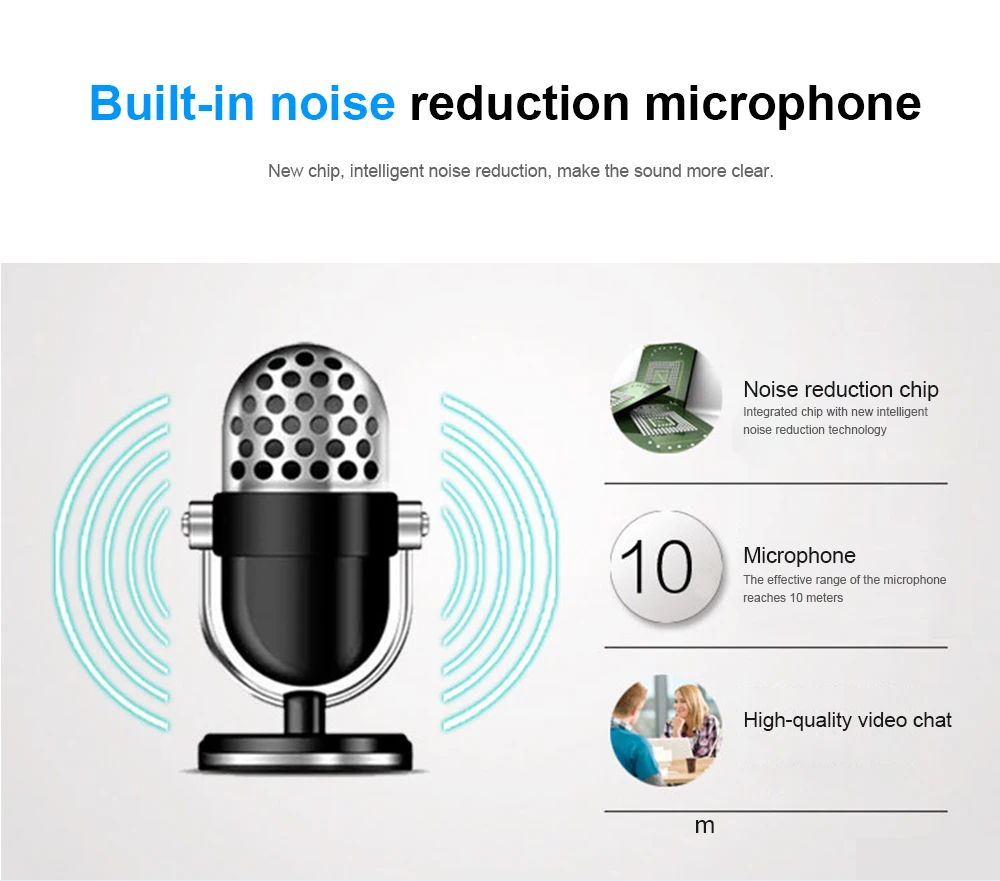 Built-in noise reduction microphone

New chip, intelligent noise reduction, make the sound more clear.

Noise reduction chip
Integrated chip with new intelligent noise reduction technology

10

Microphone
The effective range of the microphone reaches 10 meters

High-quality video chat

m